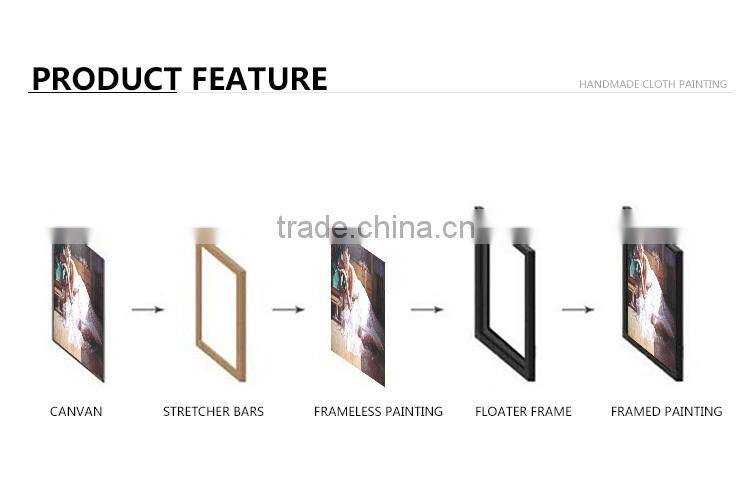 PRODUCT FEATURE

HANDMADE CLOTH PAINTING

trade.china.cn

CANVAN

STRETCHER BARS

FRAMELESS PAINTING

FLOATER FRAME

FRAMED PAINTING